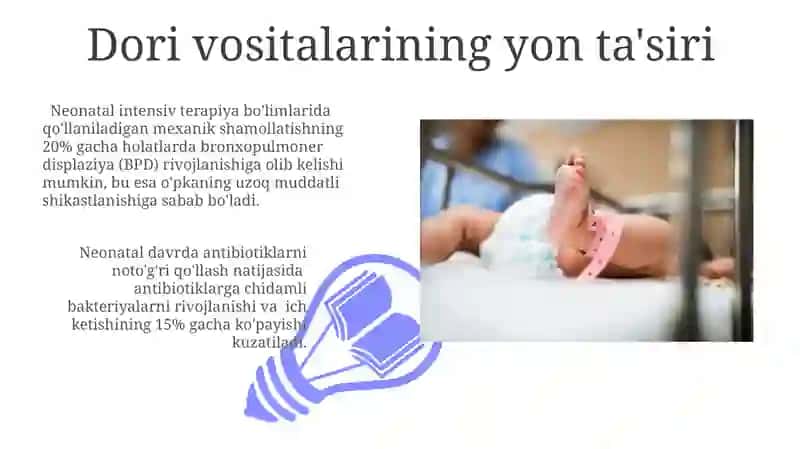 Dori vositalarining yon ta'siri

Neonatal intensiv terapiya bo'limlarida qo'llaniladigan mexanik shamollatishning 20% gacha holatlarda bronxopulmoner displaziya (BPD) rivojlanishiga olib kelishi mumkin, bu esa o'pkaning uzoq muddatli shikastlanishiga sabab bo'ladi.

Neonatal davrda antibiotiklarni noto'g'ri qo'llash natijasida antibiotiklarga chidamli bakteriyalarni rivojlanishi va ich ketishining 15% gacha ko'payishi kuzatiladi.